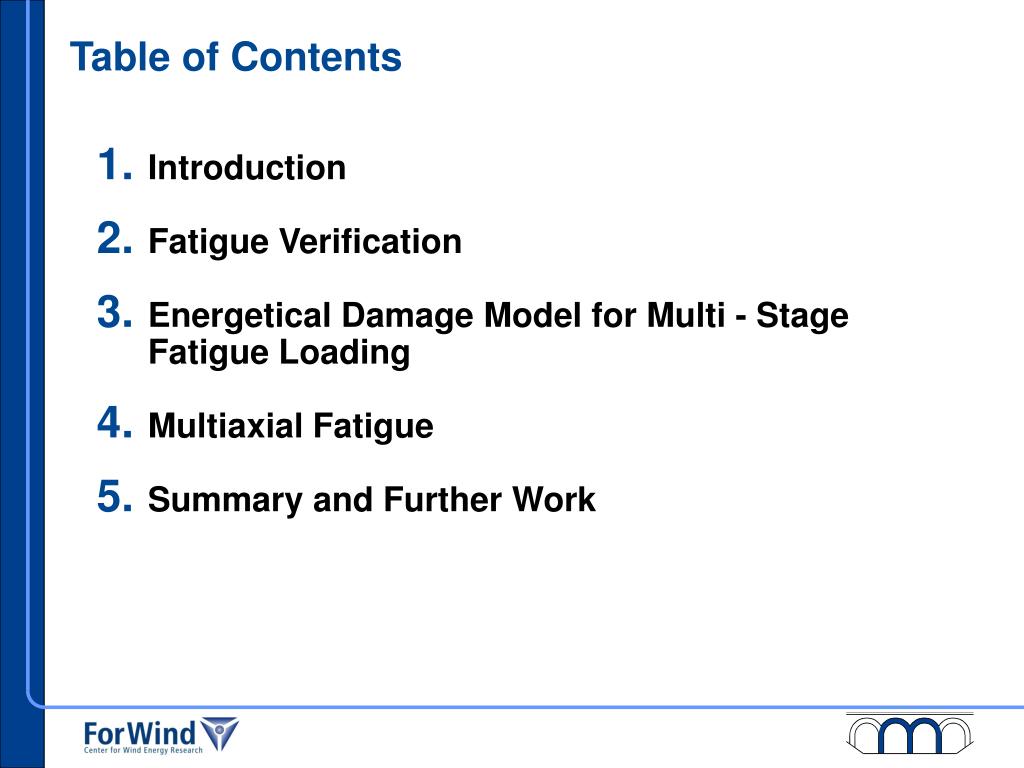 Table of Contents

1. Introduction

2. Fatigue Verification

3. Energetical Damage Model for Multi - Stage Fatigue Loading

4. Multiaxial Fatigue

5. Summary and Further Work

ForWind
Center for Wind Energy Research